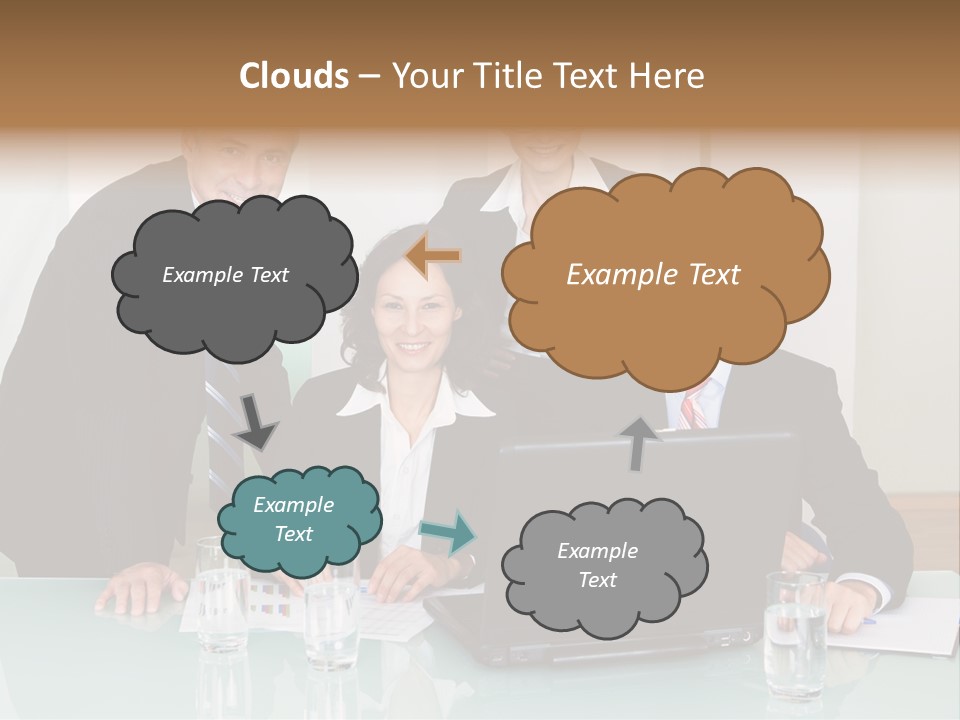 Clouds – Your Title Text Here

Example Text

Example Text

Example Text

Example Text